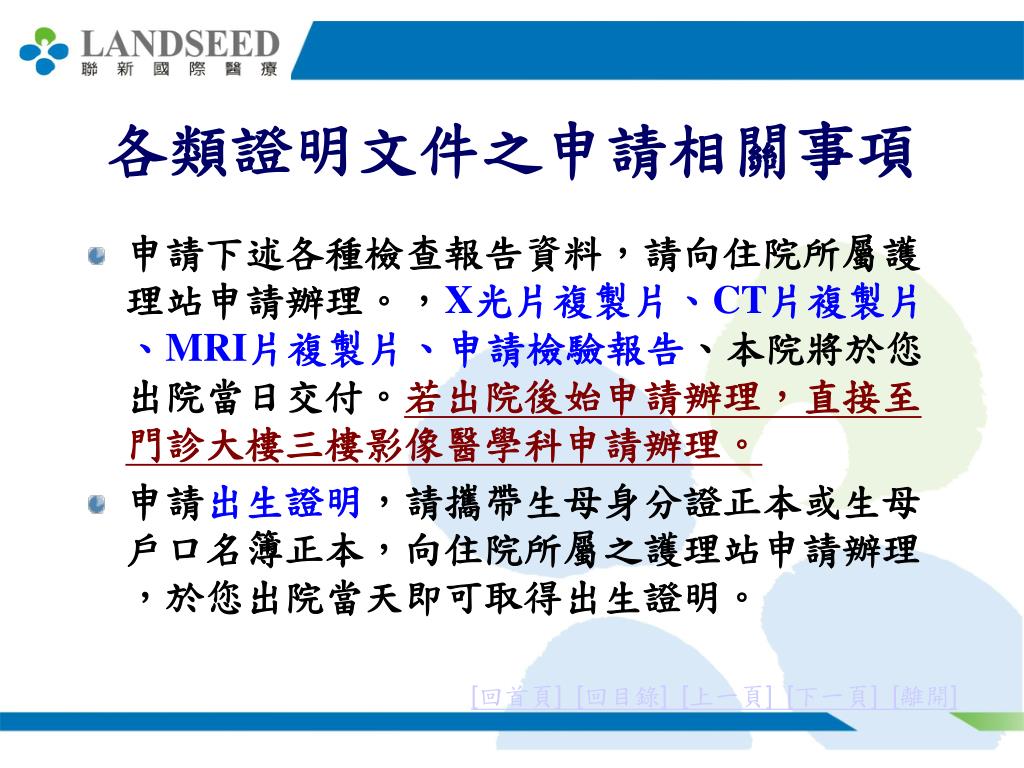 LANDSEED
聯新國際醫療

各類證明文件之申請相關事項

申請下述各種檢查報告資料，請向住院所屬護理站申請辦理。，X光片複製片、CT片複製片、MRI片複製片、申請檢驗報告、本院將於您出院當日交付。若出院後始申請辦理，直接至門診大樓三樓影像醫學科申請辦理。

申請出生證明，請攜帶生母身分證正本或生母戶口名簿正本，向住院所屬之護理站申請辦理，於您出院當天即可取得出生證明。

[回首頁] [回目錄] [上一頁] [下一頁] [離開]